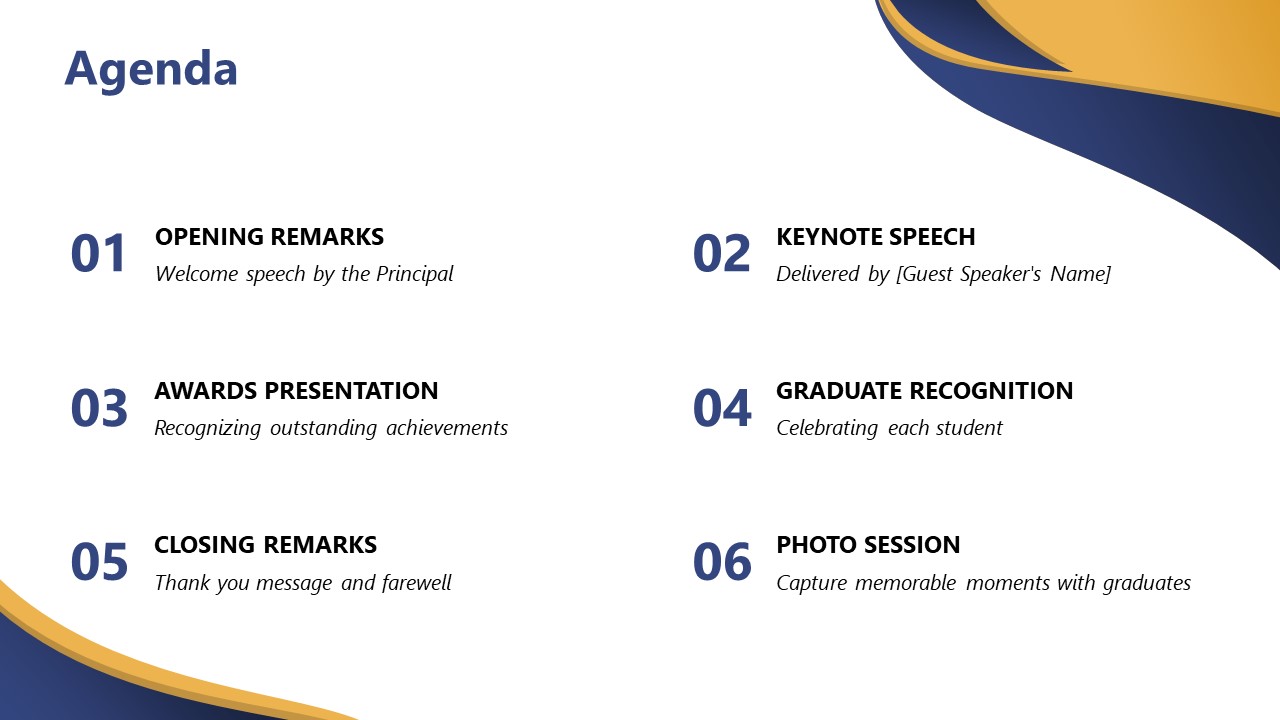 Agenda

01
OPENING REMARKS
Welcome speech by the Principal

02
KEYNOTE SPEECH
Delivered by [Guest Speaker's Name]

03
AWARDS PRESENTATION
Recognizing outstanding achievements

04
GRADUATE RECOGNITION
Celebrating each student

05
CLOSING REMARKS
Thank you message and farewell

06
PHOTO SESSION
Capture memorable moments with graduates